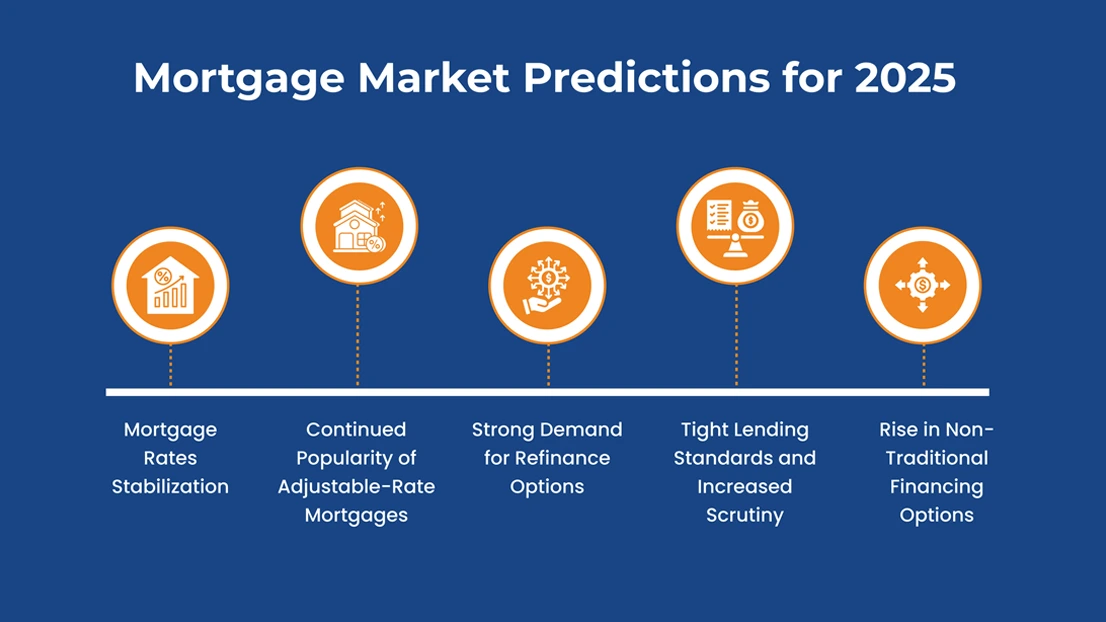 Mortgage Market Predictions for 2025

Mortgage Rates Stabilization

Continued Popularity of Adjustable-Rate Mortgages

Strong Demand for Refinance Options

Tight Lending Standards and Increased Scrutiny

Rise in Non-Traditional Financing Options